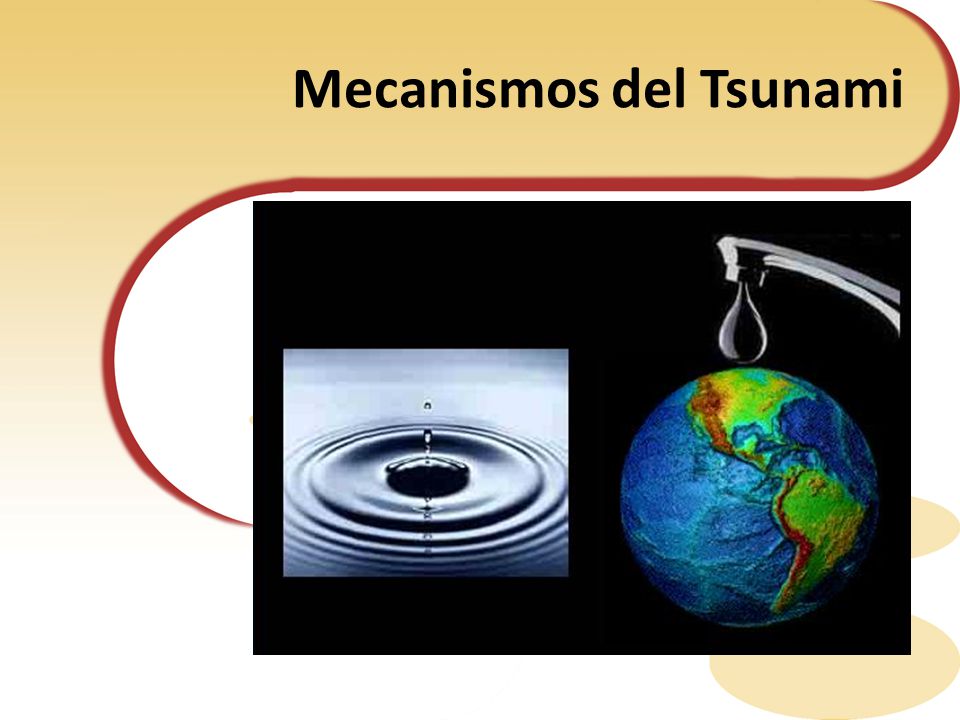 Mecanismos del Tsunami